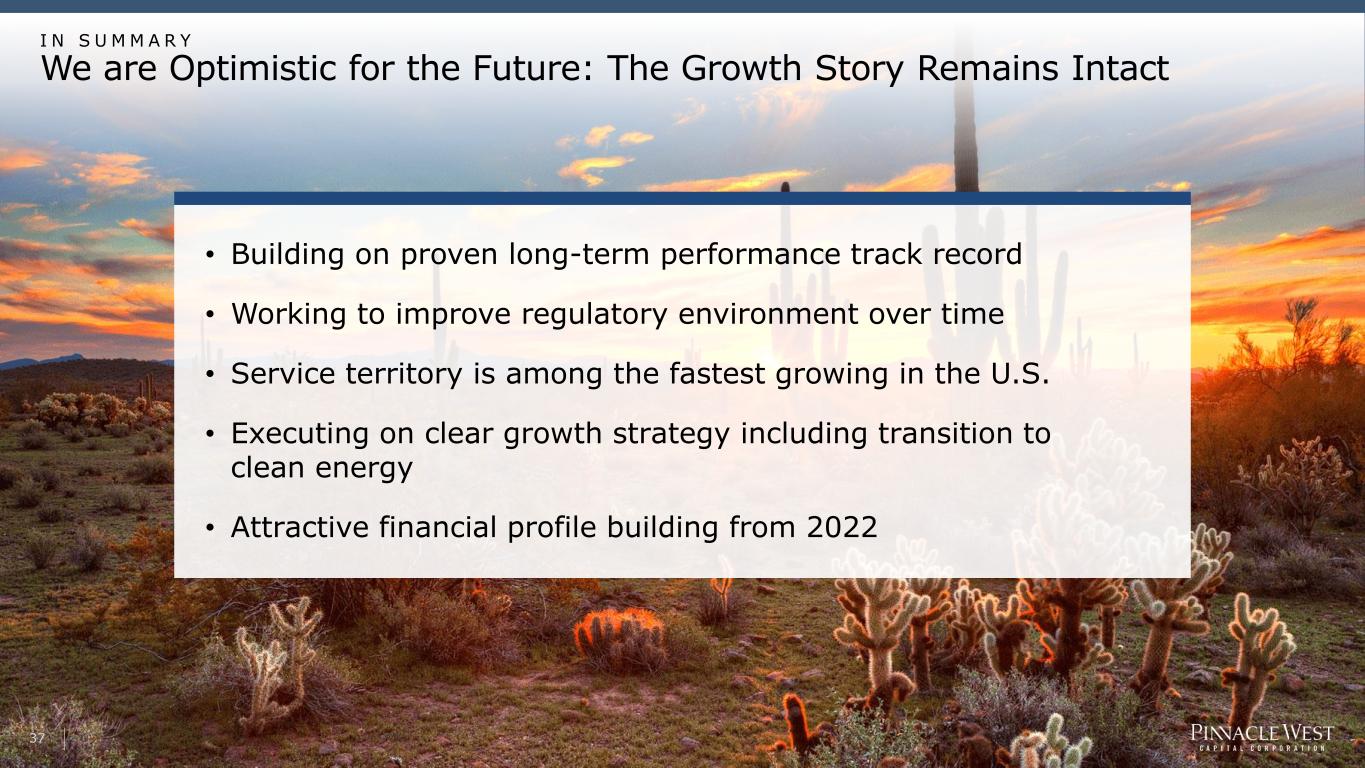 IN SUMMARY
We are Optimistic for the Future: The Growth Story Remains Intact

• Building on proven long-term performance track record
• Working to improve regulatory environment over time
• Service territory is among the fastest growing in the U.S.
• Executing on clear growth strategy including transition to clean energy
• Attractive financial profile building from 2022

37

PINNACLE WEST
CAPITAL CORPORATION